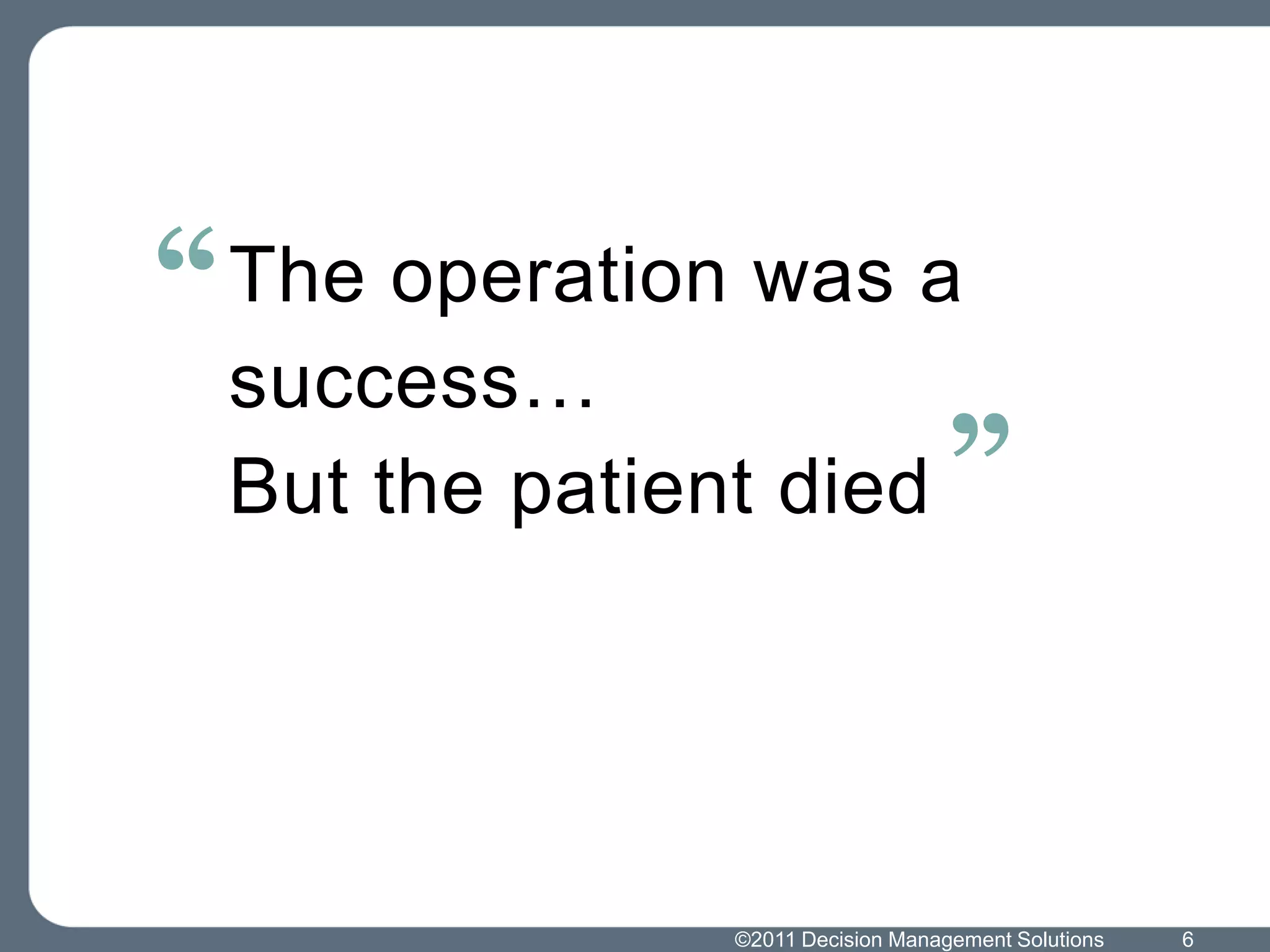 “The operation was a success…
But the patient died”

©2011 Decision Management Solutions 6